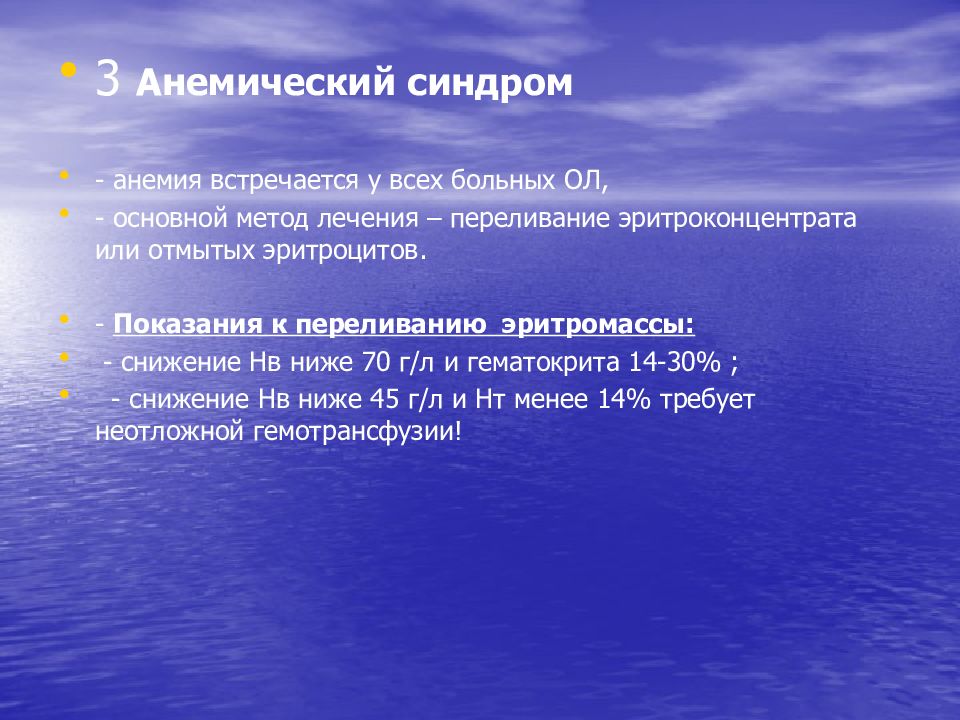 • 3 Анемический синдром

• - анемия встречается у всех больных ОЛ,
• - основной метод лечения – переливание эритроконцентрата или отмытых эритроцитов.

• - Показания к переливанию эритромассы:
• - снижение Нв ниже 70 г/л и гематокрита 14-30% ;
• - снижение Нв ниже 45 г/л и Нт менее 14% требует неотложной гемотрансфузии!